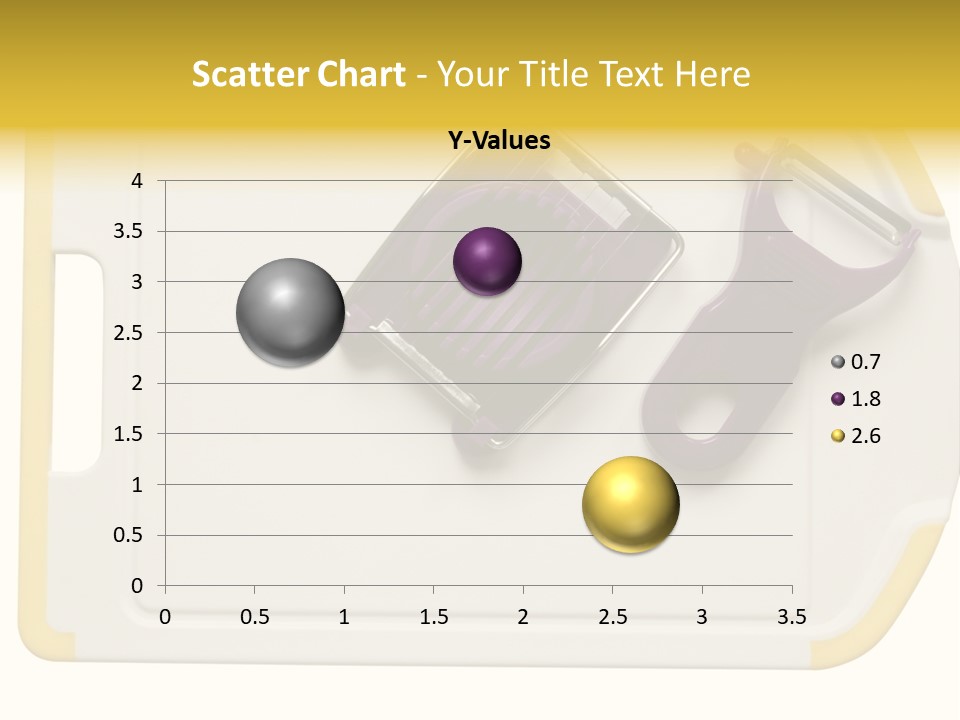 Scatter Chart - Your Title Text Here

Y-Values

4
3.5
3
2.5
2
1.5
1
0.5
0

0 0.5 1 1.5 2 2.5 3 3.5

0.7
1.8
2.6